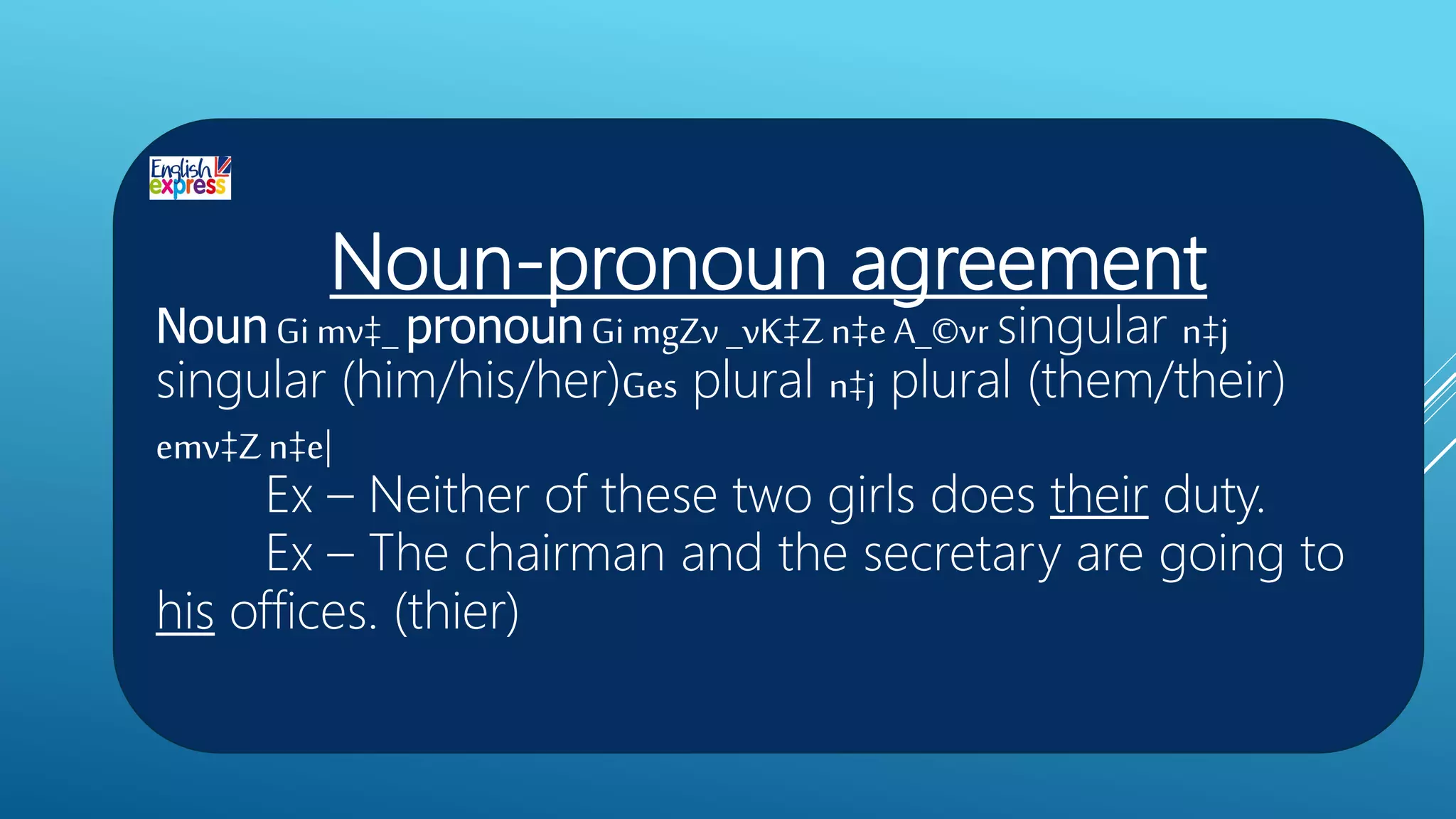 English express

Noun-pronoun agreement

Noun Gi mv‡_ pronoun Gi mgZv _vK‡Z n‡e A_©vr singular n‡j singular (him/his/her)Ges plural n‡j plural (them/their) emv‡Z n‡e|

Ex – Neither of these two girls does their duty.

Ex – The chairman and the secretary are going to his offices. (thier)